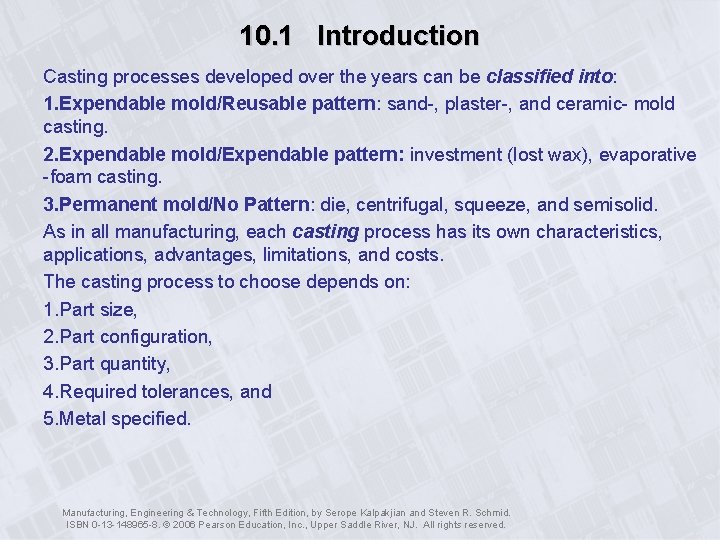 10.1 Introduction

Casting processes developed over the years can be classified into:

1.Expendable mold/Reusable pattern: sand-, plaster-, and ceramic- mold casting.

2.Expendable mold/Expendable pattern: investment (lost wax), evaporative -foam casting.

3.Permanent mold/No Pattern: die, centrifugal, squeeze, and semisolid.

As in all manufacturing, each casting process has its own characteristics, applications, advantages, limitations, and costs.

The casting process to choose depends on:

1.Part size,

2.Part configuration,

3.Part quantity,

4.Required tolerances, and

5.Metal specified.

Manufacturing, Engineering & Technology, Fifth Edition, by Serope Kalpakjian and Steven R. Schmid. ISBN 0-13-148965-8. © 2006 Pearson Education, Inc., Upper Saddle River, NJ. All rights reserved.